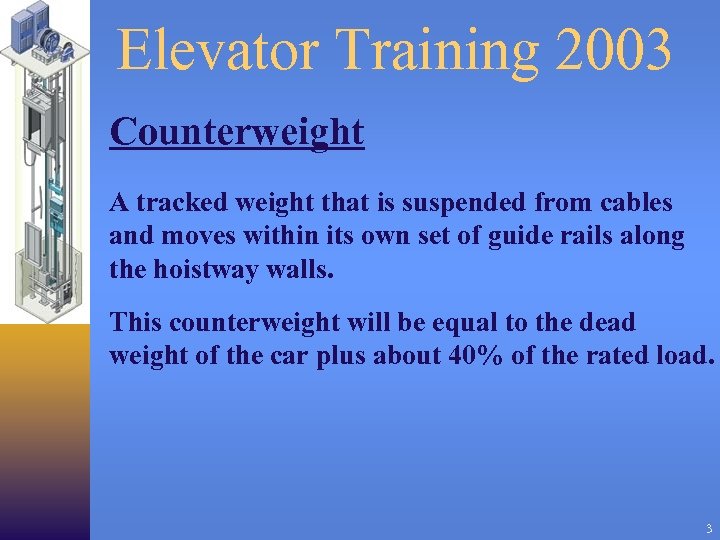 Elevator Training 2003

Counterweight

A tracked weight that is suspended from cables and moves within its own set of guide rails along the hoistway walls.

This counterweight will be equal to the dead weight of the car plus about 40% of the rated load.

3